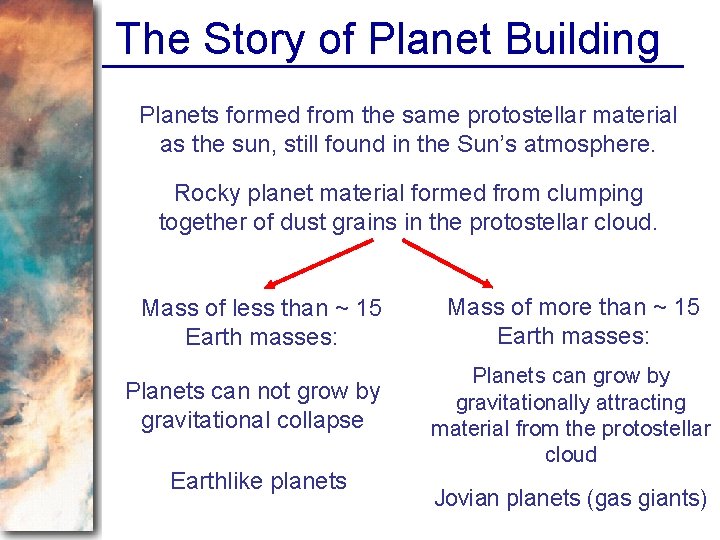 The Story of Planet Building

Planets formed from the same protostellar material as the sun, still found in the Sun's atmosphere.

Rocky planet material formed from clumping together of dust grains in the protostellar cloud.

Mass of less than ~ 15 Earth masses:

Planets can not grow by gravitational collapse

Earthlike planets

Mass of more than ~ 15 Earth masses:

Planets can grow by gravitationally attracting material from the protostellar cloud

Jovian planets (gas giants)